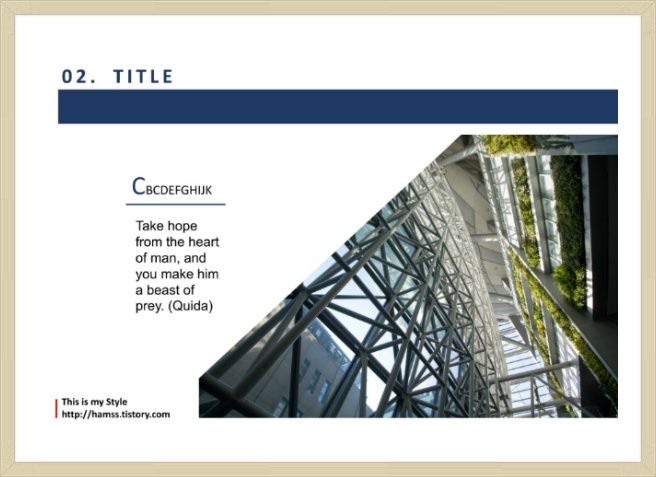 02. TITLE

CBCDEFGHIJK

Take hope from the heart of man, and you make him a beast of prey. (Quida)

This is my Style
http://hamss.tistory.com